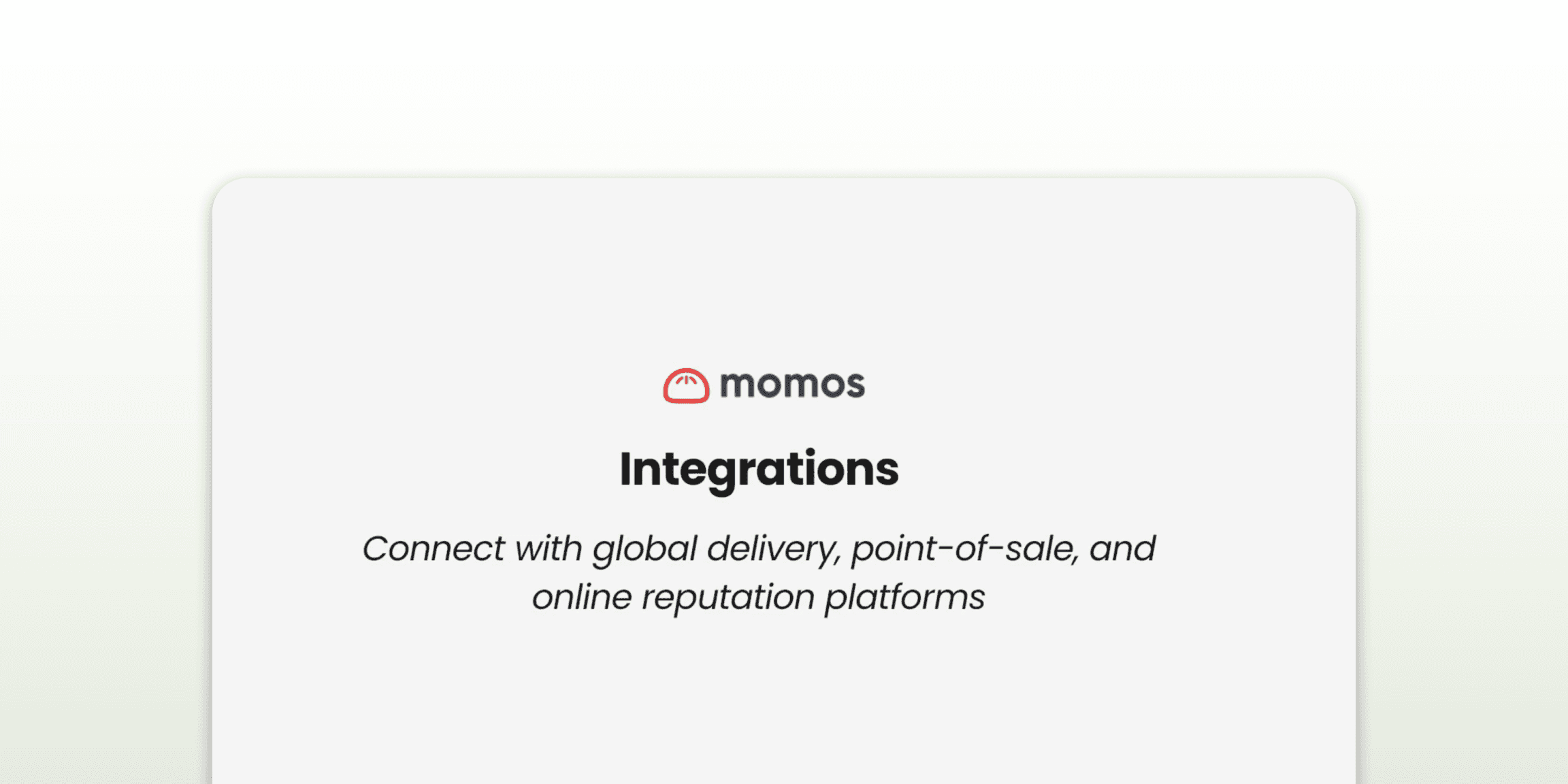 momos

Integrations

Connect with global delivery, point-of-sale, and online reputation platforms